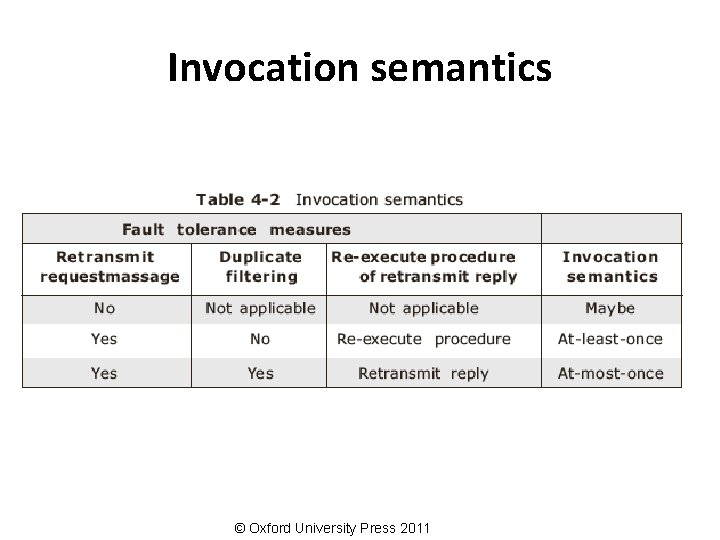 Invocation semantics

Table 4-2 Invocation semantics

| Fault tolerance measures | | | |
|---|---|---|---|
| Retransmit requestmassage | Duplicate filtering | Re-execute procedure of retransmit reply | Invocation semantics |
| No | Not applicable | Not applicable | Maybe |
| Yes | No | Re-execute procedure | At-least-once |
| Yes | Yes | Retransmit reply | At-most-once |

© Oxford University Press 2011